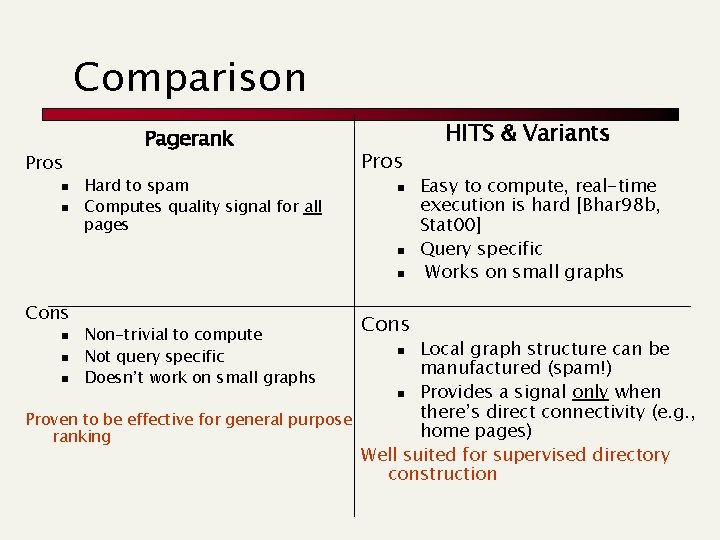 Comparison

Pagerank

Pros
- Hard to spam
- Computes quality signal for all pages

Cons
- Non-trivial to compute
- Not query specific
- Doesn't work on small graphs

Proven to be effective for general purpose ranking

HITS & Variants

Pros
- Easy to compute, real-time execution is hard [Bhar98b, Stat00]
- Query specific
- Works on small graphs

Cons
- Local graph structure can be manufactured (spam!)
- Provides a signal only when there's direct connectivity (e.g., home pages)

Well suited for supervised directory construction